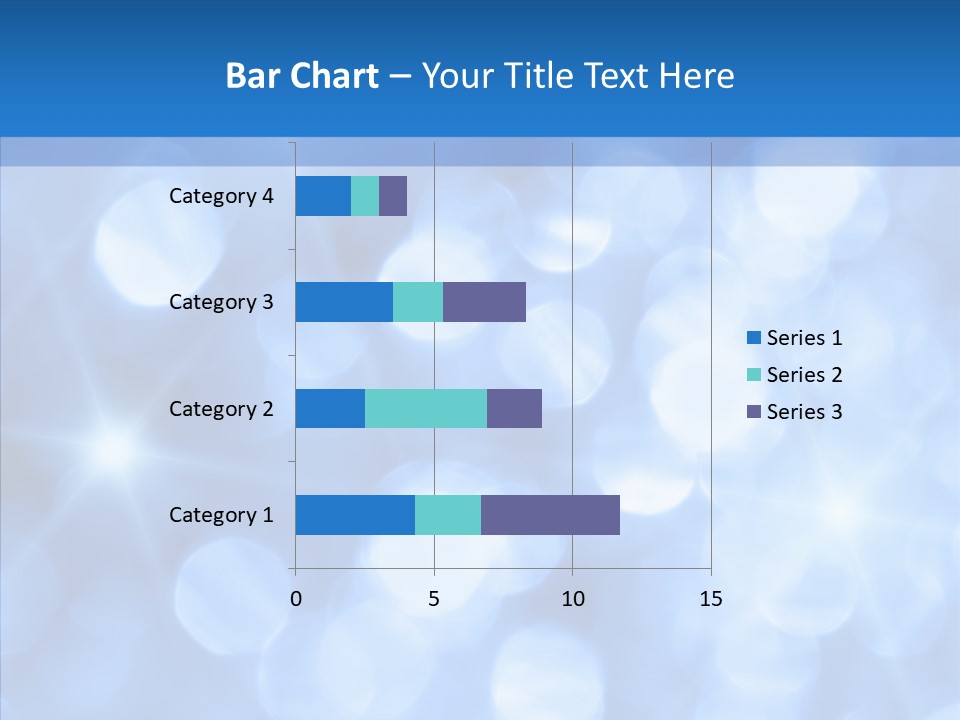 Bar Chart – Your Title Text Here

Category 4
Category 3
Category 2
Category 1

0
5
10
15

Series 1
Series 2
Series 3